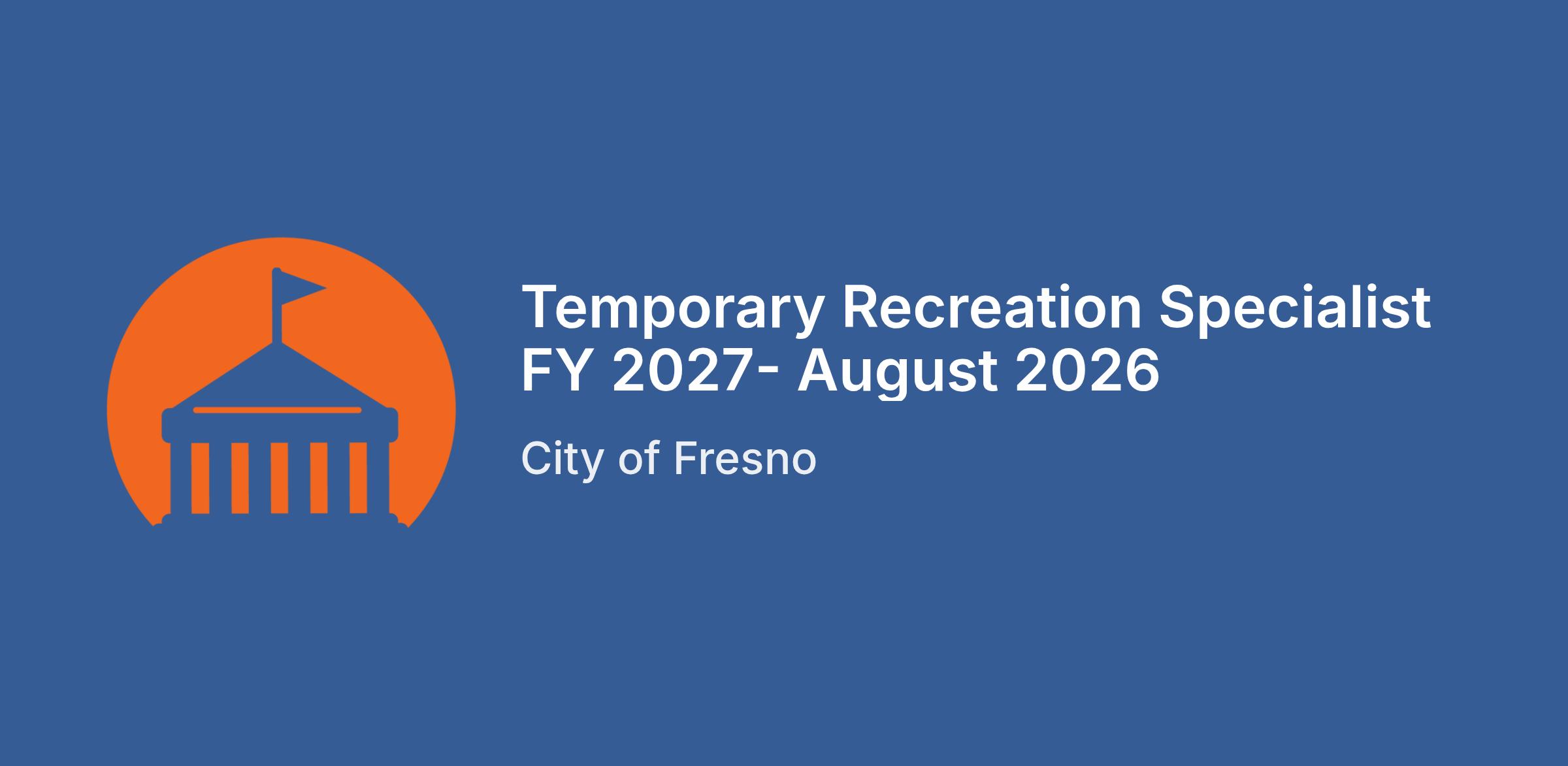 Temporary Recreation Specialist
FY 2027- August 2026

City of Fresno